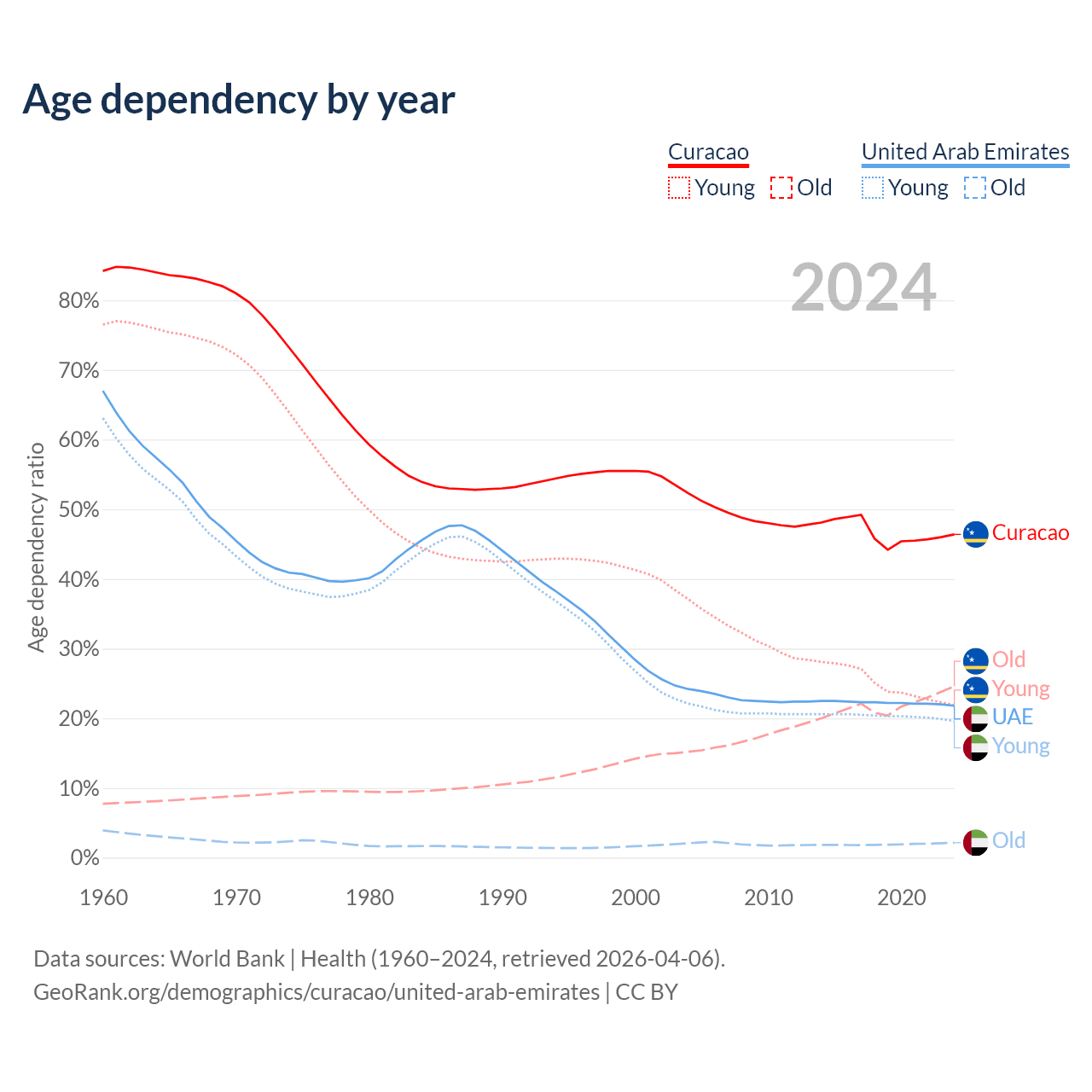 Age dependency by year

Curacao
Young Old

United Arab Emirates
Young Old

2024

Age dependency ratio

80%
70%
60%
50%
40%
30%
20%
10%
0%

1960 1970 1980 1990 2000 2010 2020

Curacao
Old
Young
UAE
Young
Old

Data sources: World Bank | Health (1960–2024, retrieved 2026-04-06).
GeoRank.org/demographics/curacao/united-arab-emirates | CC BY